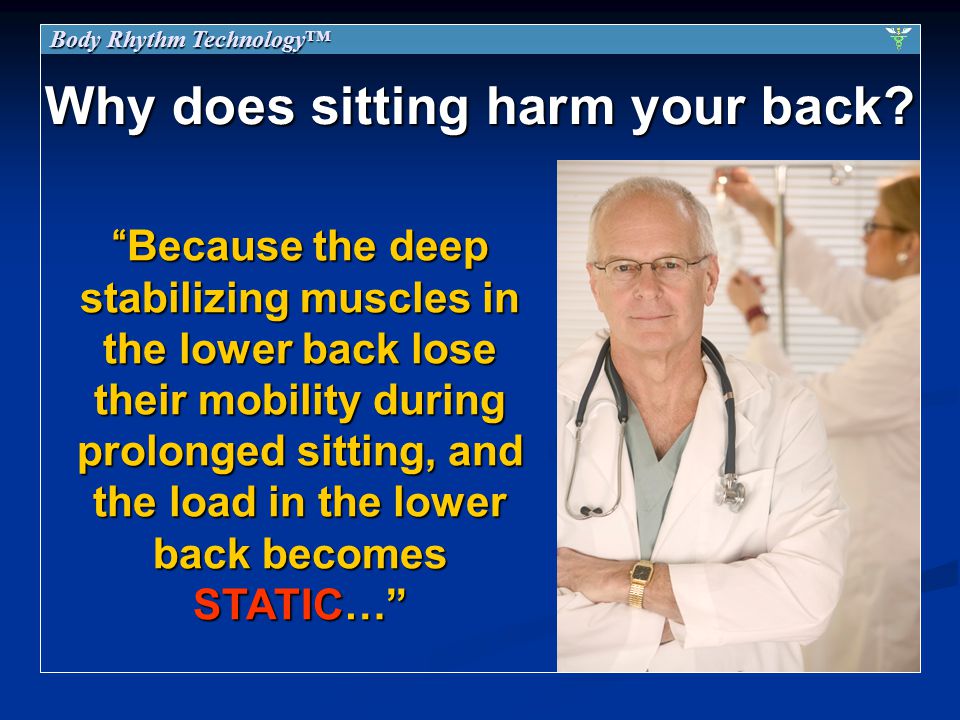 Body Rhythm Technology™

Why does sitting harm your back?

“Because the deep stabilizing muscles in the lower back lose their mobility during prolonged sitting, and the load in the lower back becomes STATIC…”